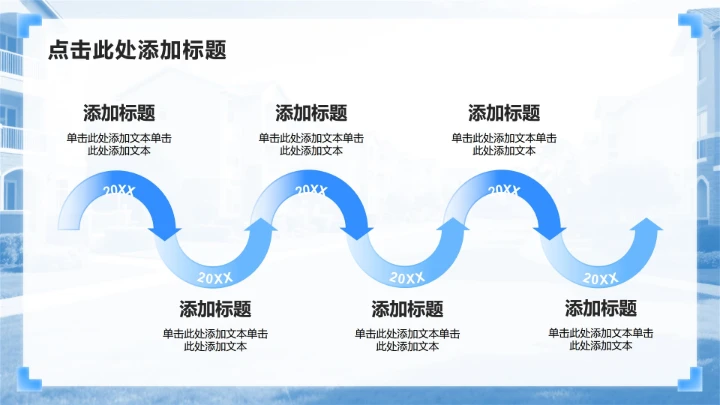 点击此处添加标题

添加标题
单击此处添加文本单击此处添加文本

添加标题
单击此处添加文本单击此处添加文本

添加标题
单击此处添加文本单击此处添加文本

20XX

20XX

20XX

20XX

20XX

20XX

添加标题
单击此处添加文本单击此处添加文本

添加标题
单击此处添加文本单击此处添加文本

添加标题
单击此处添加文本单击此处添加文本